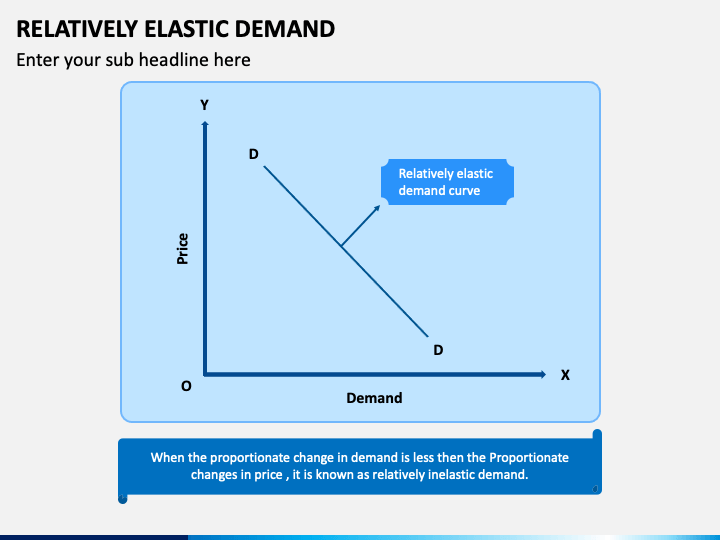 RELATIVELY ELASTIC DEMAND

Enter your sub headline here

Y

D

Relatively elastic demand curve

Price

D

O

X

Demand

When the proportionate change in demand is less then the Proportionate changes in price , it is known as relatively inelastic demand.